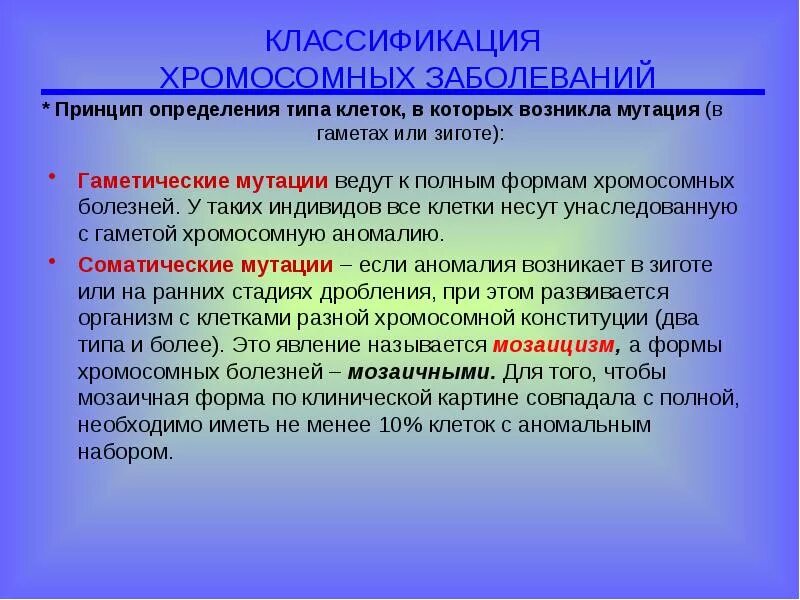 КЛАССИФИКАЦИЯ
ХРОМОСОМНЫХ ЗАБОЛЕВАНИЙ

* Принцип определения типа клеток, в которых возникла мутация (в гаметах или зиготе):

• Гаметические мутации ведут к полным формам хромосомных болезней. У таких индивидов все клетки несут унаследованную с гаметой хромосомную аномалию.

• Соматические мутации – если аномалия возникает в зиготе или на ранних стадиях дробления, при этом развивается организм с клетками разной хромосомной конституции (два типа и более). Это явление называется мозаицизм, а формы хромосомных болезней – мозаичными. Для того, чтобы мозаичная форма по клинической картине совпадала с полной, необходимо иметь не менее 10% клеток с аномальным набором.